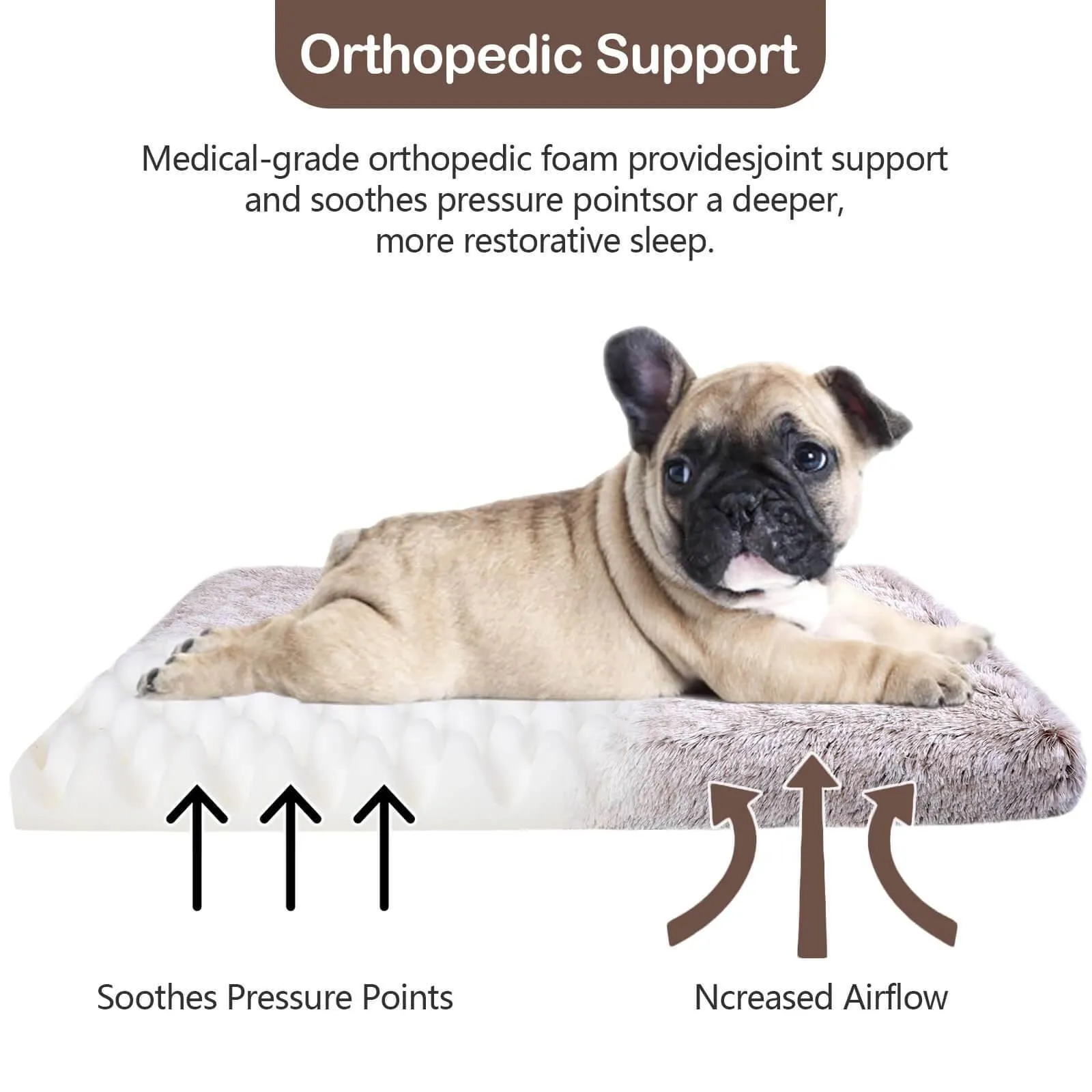 Orthopedic Support

Medical-grade orthopedic foam providesjoint support and soothes pressure pointsor a deeper, more restorative sleep.

Soothes Pressure Points

Ncreased Airflow